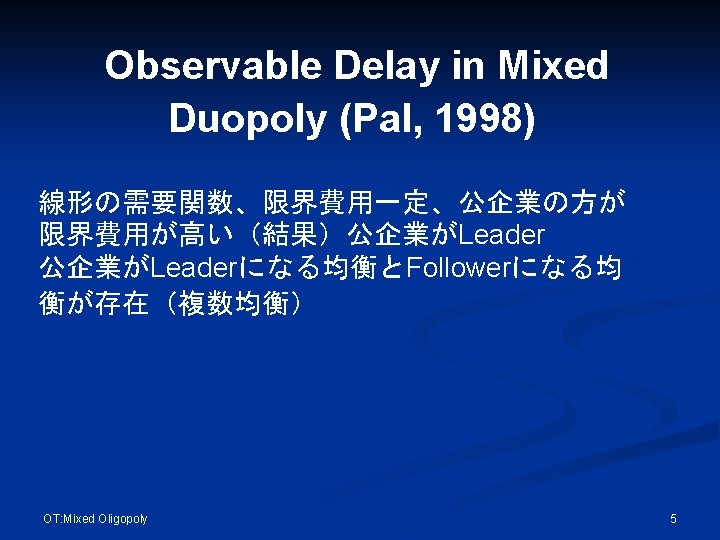 Observable Delay in Mixed Duopoly (Pal, 1998)

線形の需要関数、限界費用一定、公企業の方が限界費用が高い（結果）公企業がLeader
公企業がLeaderになる均衡とFollowerになる均衡が存在（複数均衡）

OT:Mixed Oligopoly

5